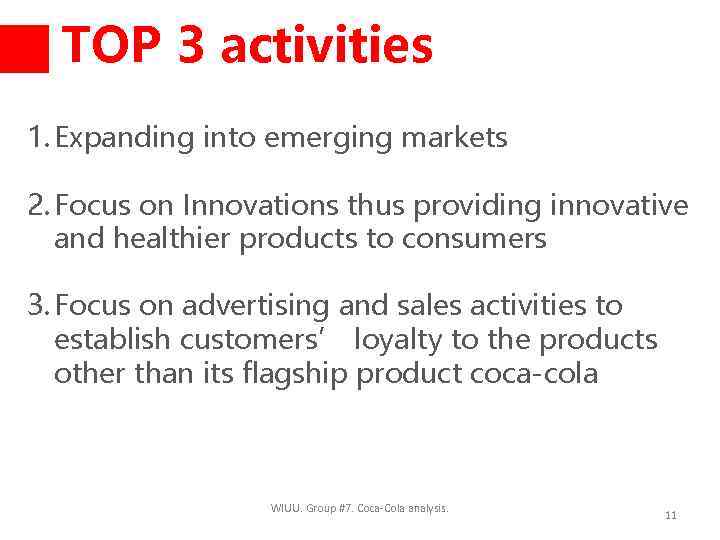 TOP 3 activities

1. Expanding into emerging markets

2. Focus on Innovations thus providing innovative and healthier products to consumers

3. Focus on advertising and sales activities to establish customers' loyalty to the products other than its flagship product coca-cola

WIUU. Group #7. Coca-Cola analysis.

11